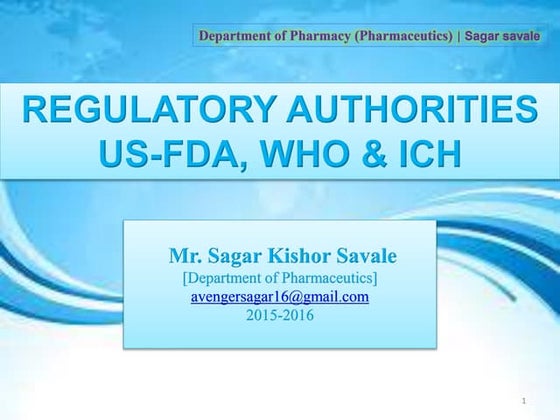 Department of Pharmacy (Pharmaceutics) | Sagar savale

REGULATORY AUTHORITIES
US-FDA, WHO & ICH

Mr. Sagar Kishor Savale
[Department of Pharmaceutics]
avengersagar16@gmail.com
2015-2016

1